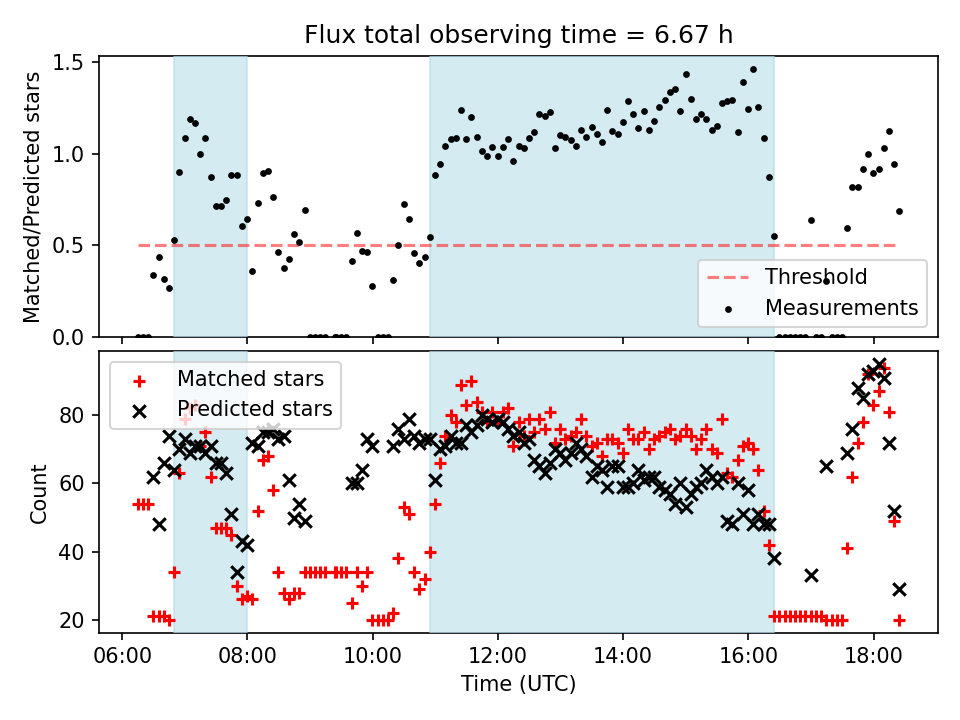 Flux total observing time = 6.67 h

Matched/Predicted stars

1.5
1.0
0.5
0.0

Threshold
Measurements

Matched stars
Predicted stars

Count

80
60
40
20

06:00
08:00
10:00
12:00
14:00
16:00
18:00

Time (UTC)